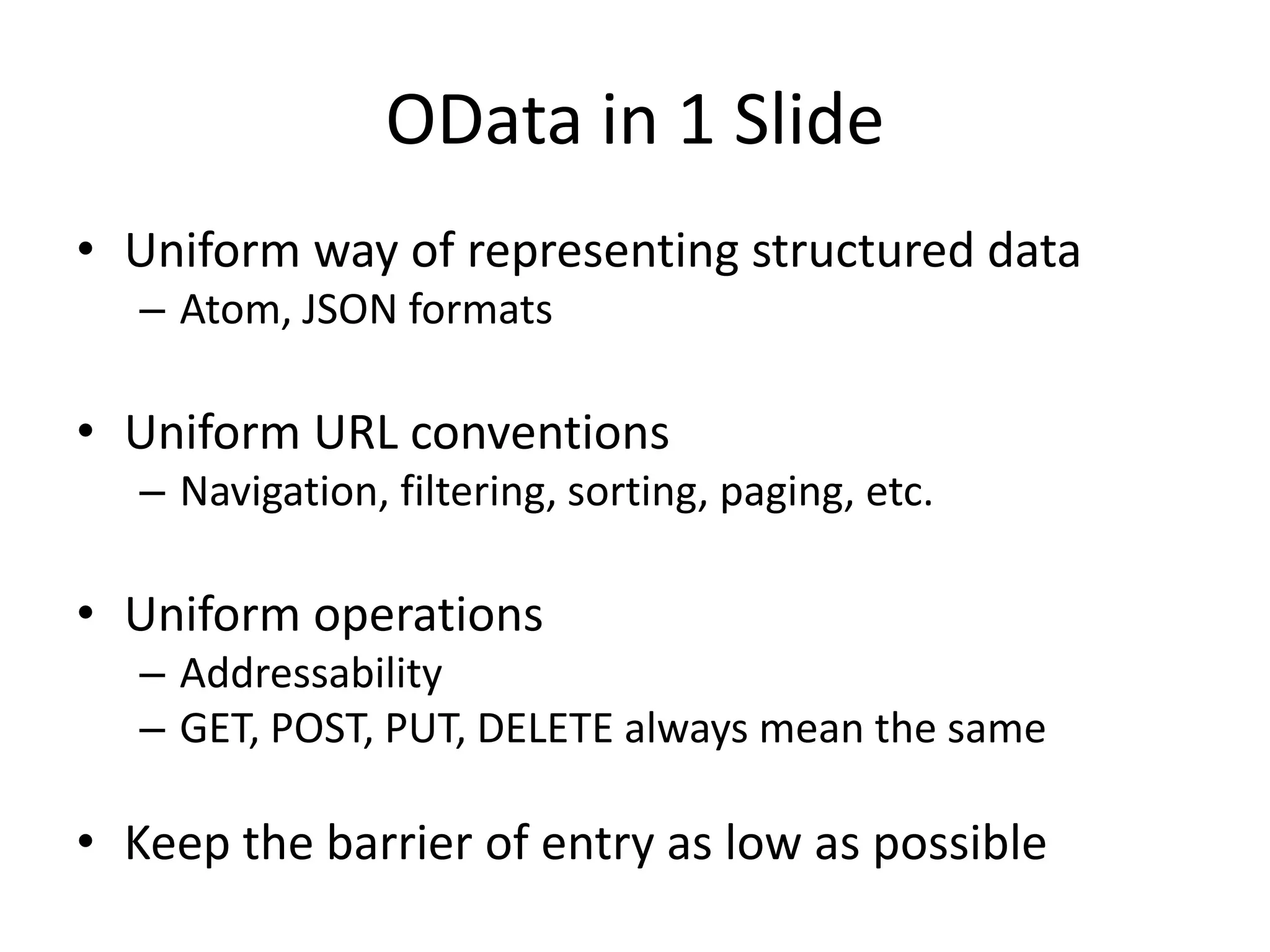 OData in 1 Slide

• Uniform way of representing structured data
– Atom, JSON formats

• Uniform URL conventions
– Navigation, filtering, sorting, paging, etc.

• Uniform operations
– Addressability
– GET, POST, PUT, DELETE always mean the same

• Keep the barrier of entry as low as possible